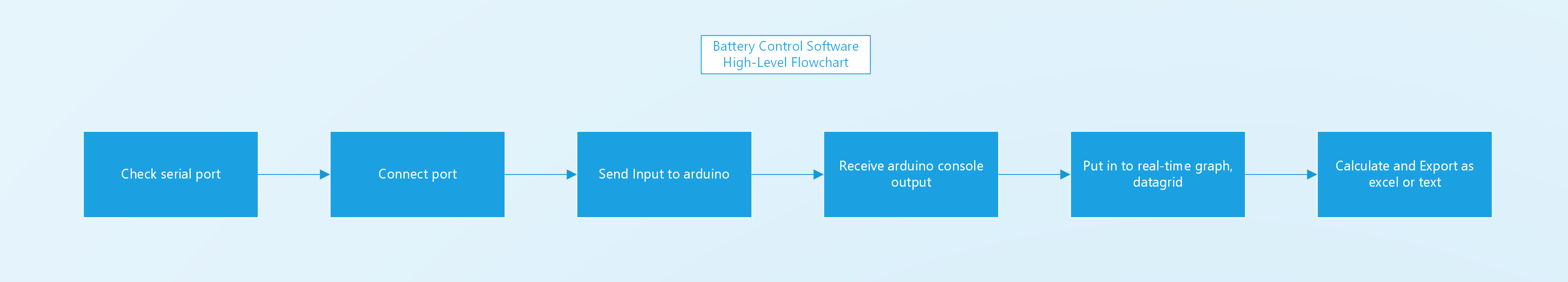 Battery Control Software
High-Level Flowchart

Check serial port

Connect port

Send Input to arduino

Receive arduino console output

Put in to real-time graph, datagrid

Calculate and Export as excel or text